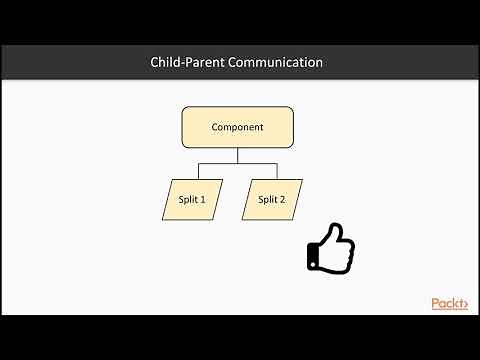 Child-Parent Communication

Component

Split 1

Split 2

Packt>